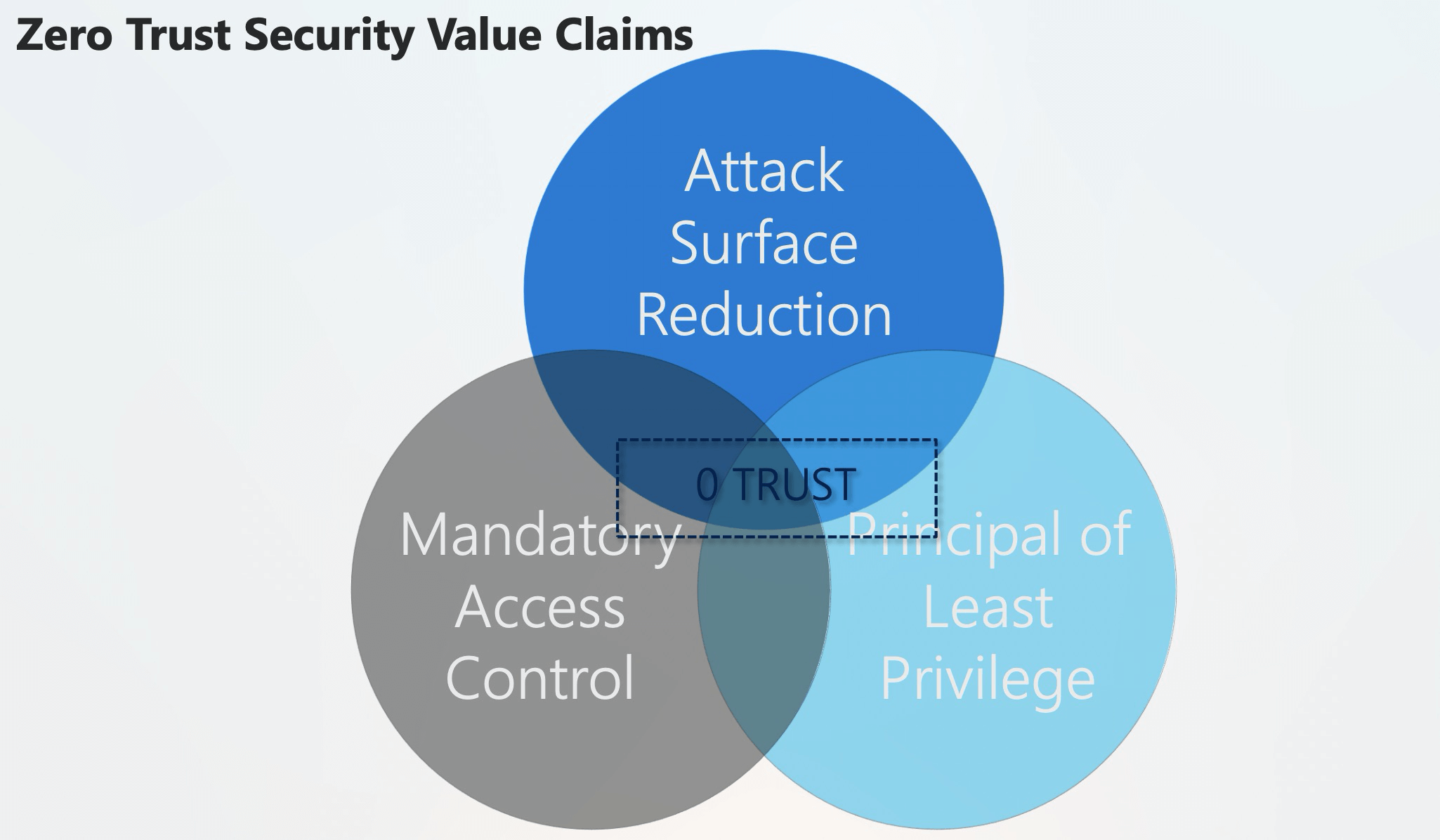 Zero Trust Security Value Claims

Attack Surface Reduction

0 TRUST

Mandatory Access Control

Principal of Least Privilege